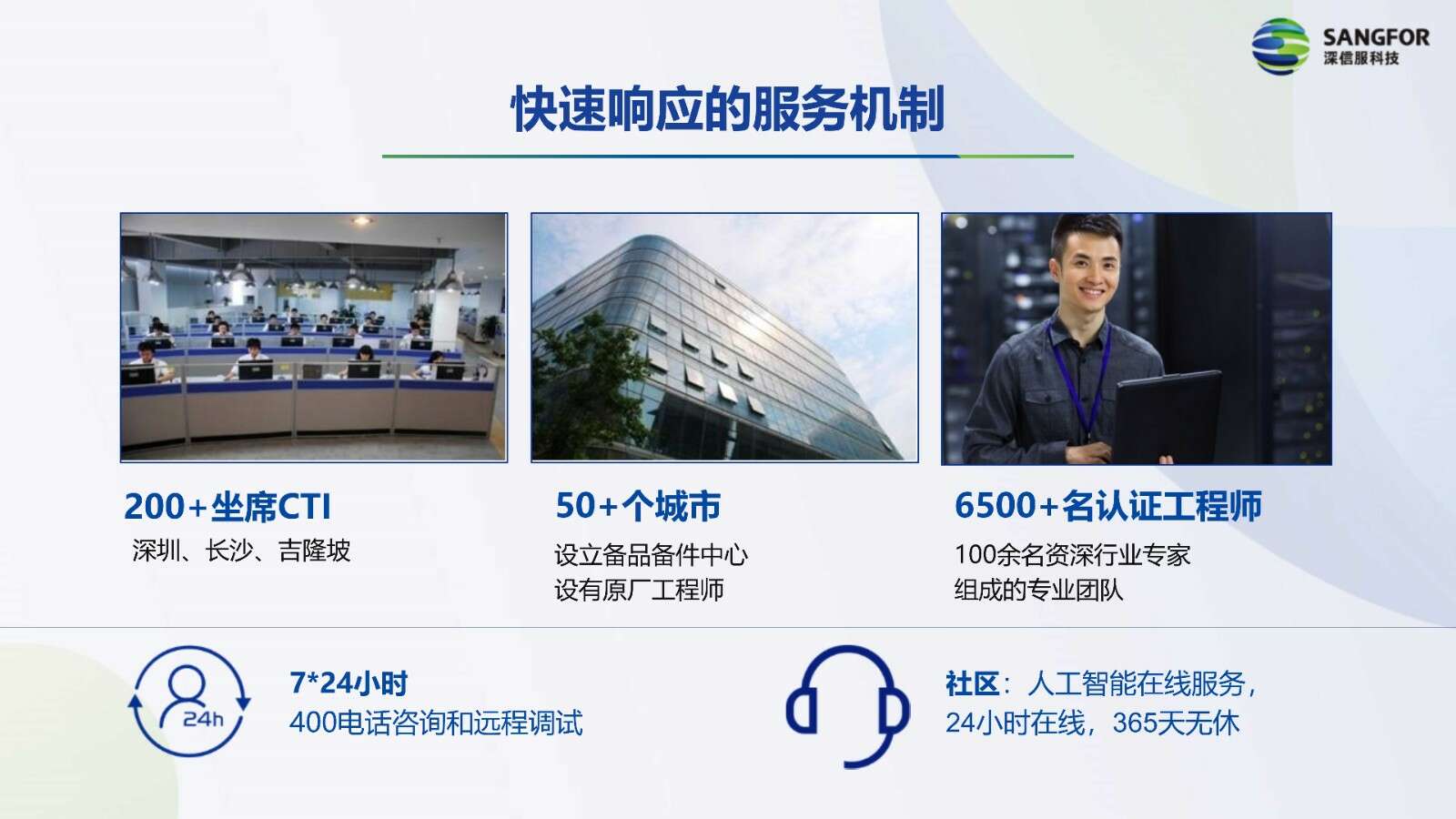 SANGFOR
深信服科技

快速响应的服务机制

200+坐席CTI
深圳、长沙、吉隆坡

50+个城市
设立备品备件中心
设有原厂工程师

6500+名认证工程师
100余名资深行业专家
组成的专业团队

24h

7*24小时
400电话咨询和远程调试

社区：人工智能在线服务，
24小时在线，365天无休